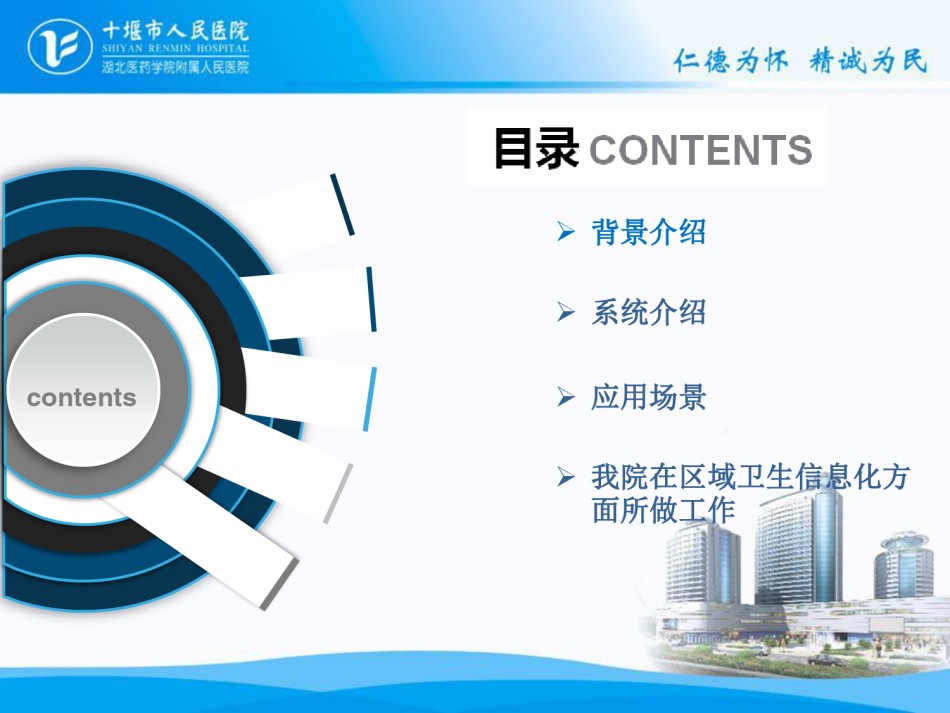 十堰市人民医院
SHIYAN RENMIN HOSPITAL
湖北医药学院附属人民医院

仁德为怀 精诚为民

目录 CONTENTS

contents

➢ 背景介绍

➢ 系统介绍

➢ 应用场景

➢ 我院在区域卫生信息化方面所做工作